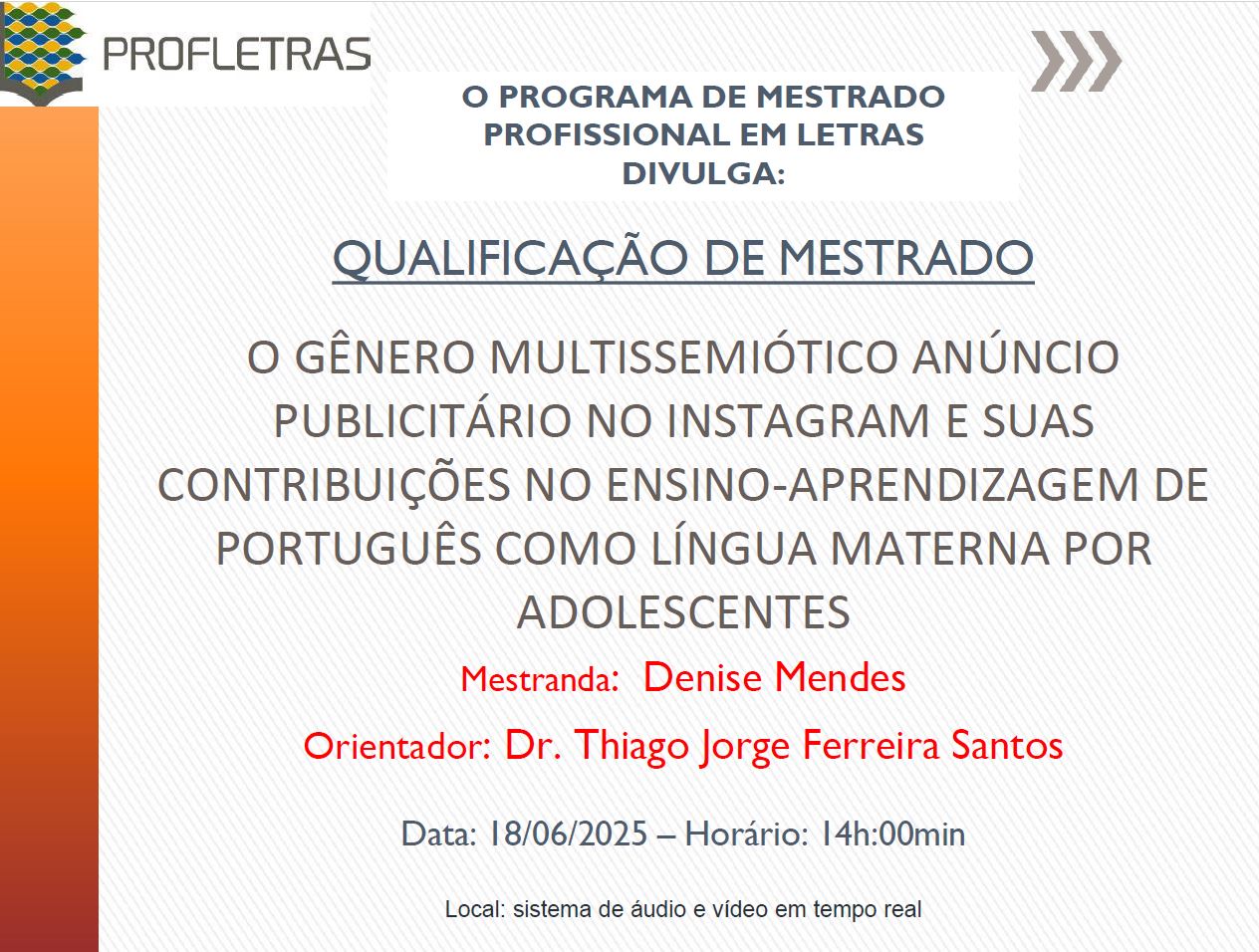 PROFLETRAS

O PROGRAMA DE MESTRADO PROFISSIONAL EM LETRAS DIVULGA:

QUALIFICAÇÃO DE MESTRADO

O GÊNERO MULTISSEMIÓTICO ANÚNCIO PUBLICITÁRIO NO INSTAGRAM E SUAS CONTRIBUIÇÕES NO ENSINO-APRENDIZAGEM DE PORTUGUÊS COMO LÍNGUA MATERNA POR ADOLESCENTES

Mestranda: Denise Mendes

Orientador: Dr. Thiago Jorge Ferreira Santos

Data: 18/06/2025 – Horário: 14h:00min

Local: sistema de áudio e vídeo em tempo real